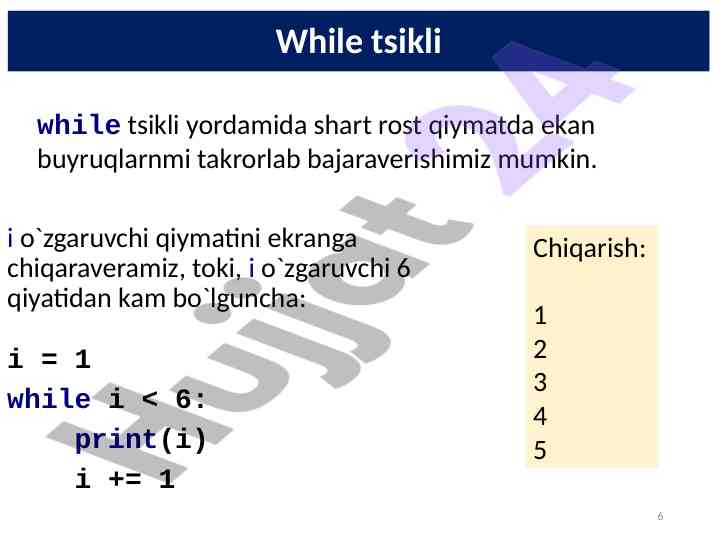 While tsikli

while tsikli yordamida shart rost qiymatda ekan buyruqlarnmi takrorlab bajaraverishimiz mumkin.

i o`zgaruvchi qiymatini ekranga chiqaraveramiz, toki, i o`zgaruvchi 6 qiyatidan kam bo`lguncha:

i = 1
while i < 6:
    print(i)
    i += 1

Chiqarish:

1
2
3
4
5

Hujjat 24

6